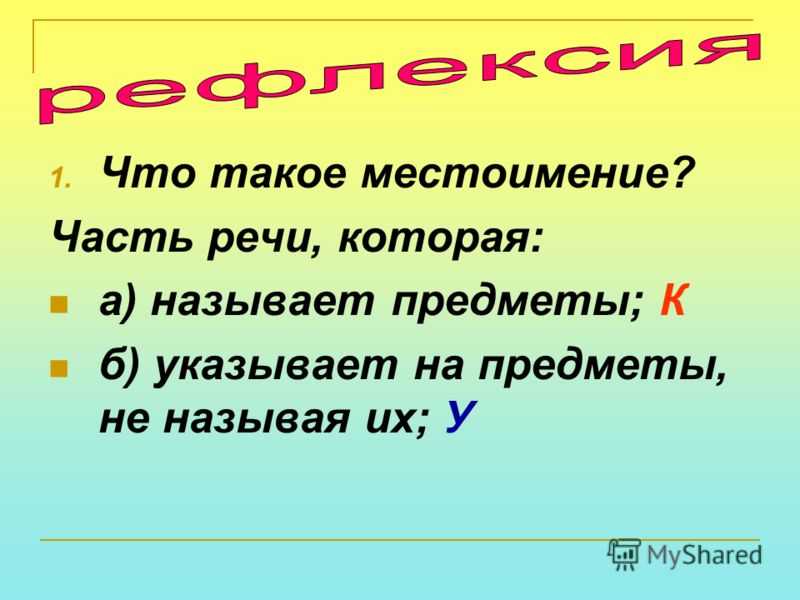 рефлексия

1. Что такое местоимение?

Часть речи, которая:

а) называет предметы; К

б) указывает на предметы, не называя их; У

MyShared